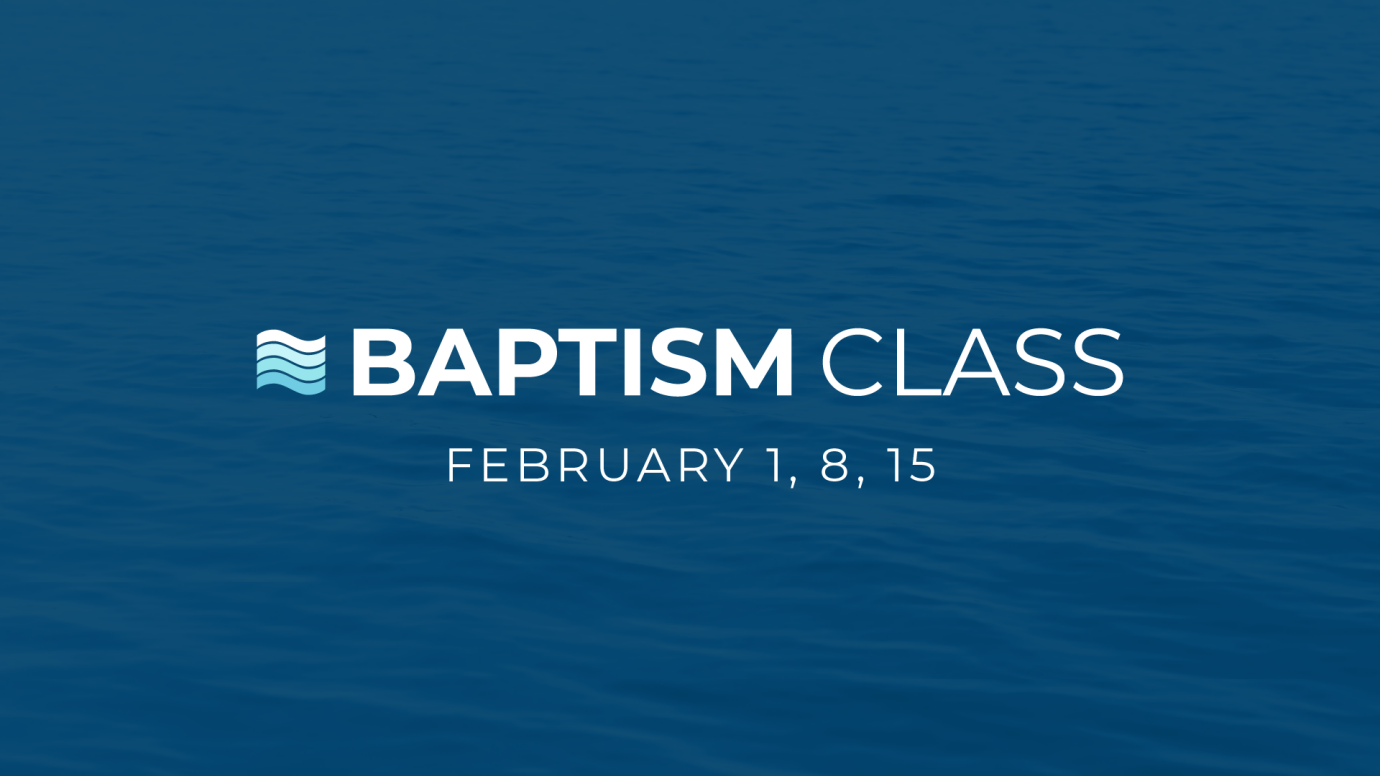 BAPTISM CLASS

FEBRUARY 1, 8, 15